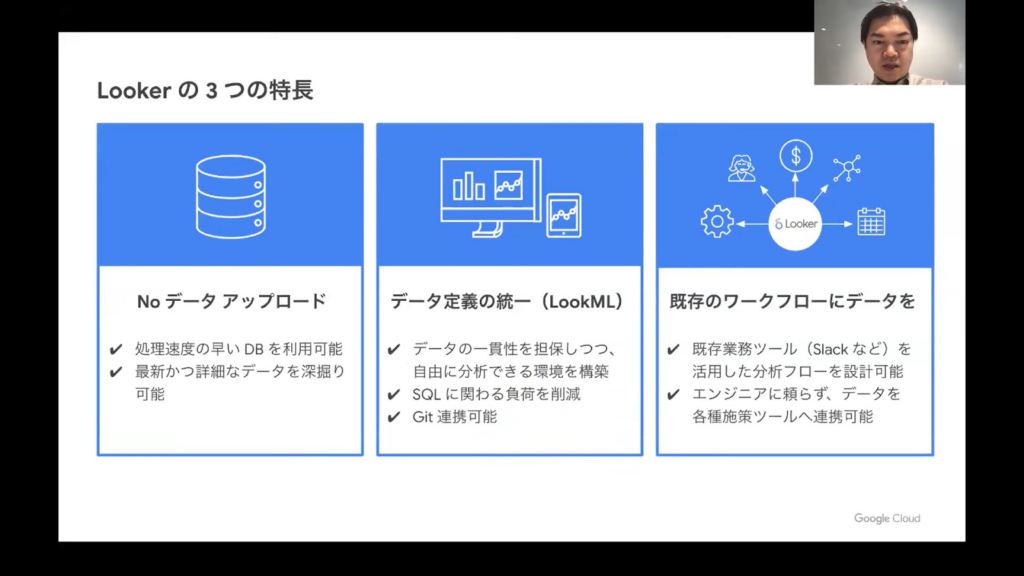 Looker の 3 つの特長

Looker

No データ アップロード

✔ 処理速度の早い DB を利用可能
✔ 最新かつ詳細なデータを深掘り可能

データ定義の統一（LookML）

✔ データの一貫性を担保しつつ、自由に分析できる環境を構築
✔ SQL に関わる負荷を削減
✔ Git 連携可能

既存のワークフローにデータを

✔ 既存業務ツール（Slack など）を活用した分析フローを設計可能
✔ エンジニアに頼らず、データを各種施策ツールへ連携可能

Google Cloud